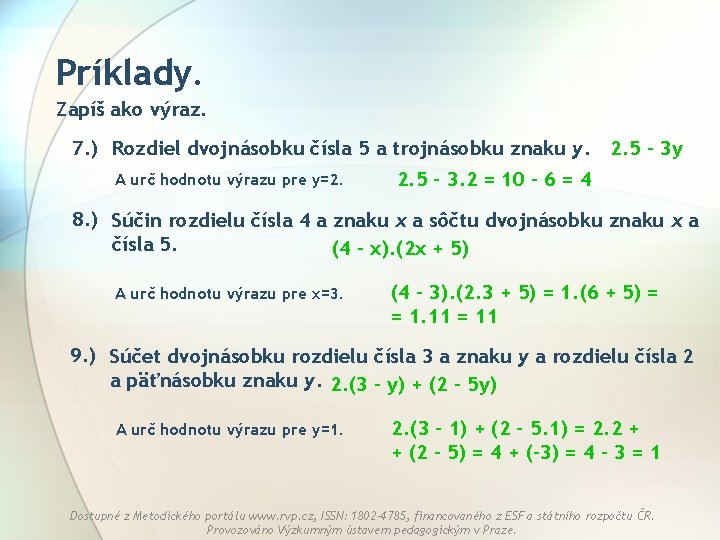 Príklady.

Zapíš ako výraz.

7.) Rozdiel dvojnásobku čísla 5 a trojnásobku znaku y. $2.5 - 3y$

A urč hodnotu výrazu pre y=2. $2.5 - 3.2 = 10 - 6 = 4$

8.) Súčin rozdielu čísla 4 a znaku x a sôčtu dvojnásobku znaku x a čísla 5. $(4 - x).(2x + 5)$

A urč hodnotu výrazu pre x=3. $(4 - 3).(2.3 + 5) = 1.(6 + 5) =$ $= 1.11 = 11$

9.) Súčet dvojnásobku rozdielu čísla 3 a znaku y a rozdielu čísla 2 a päťnásobku znaku y. $2.(3 - y) + (2 - 5y)$

A urč hodnotu výrazu pre y=1. $2.(3 - 1) + (2 - 5.1) = 2.2 +$ $+ (2 - 5) = 4 + (-3) = 4 - 3 = 1$

Dostupné z Metodického portálu www.rvp.cz, ISSN: 1802-4785, financovaného z ESF a státního rozpočtu ČR. Provozováno Výzkumným ústavem pedagogickým v Praze.